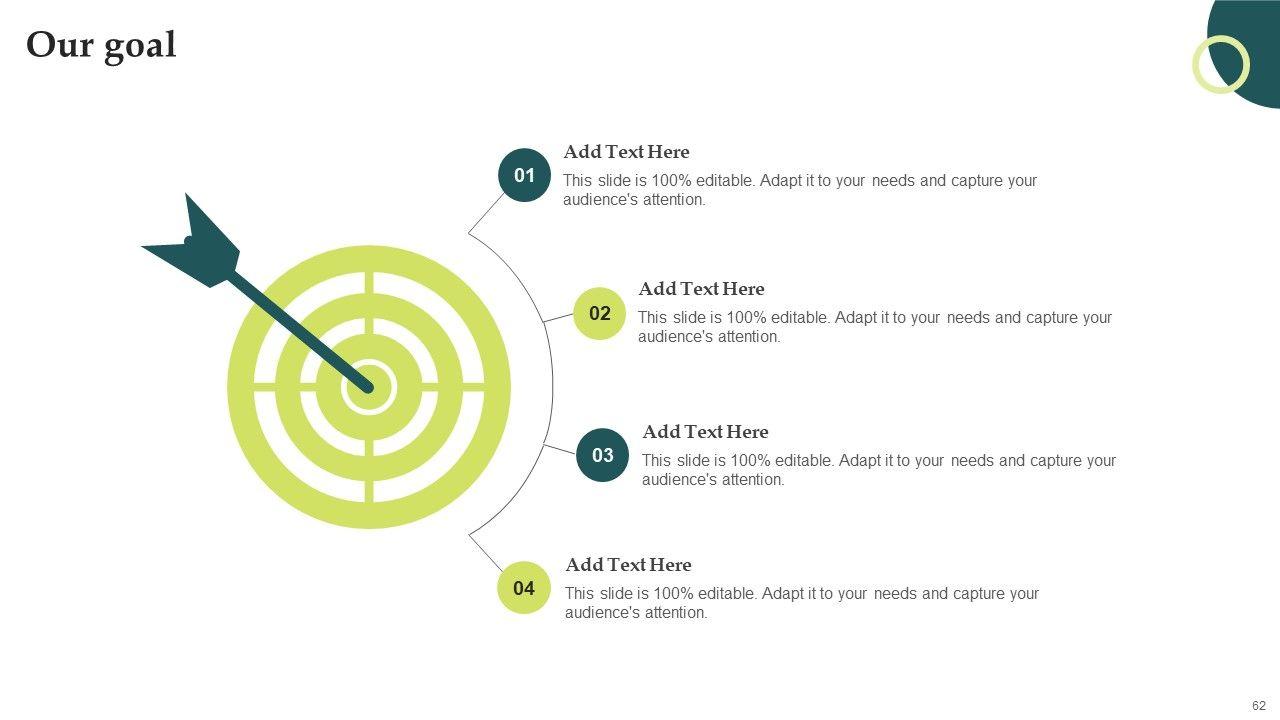 Our goal

01
Add Text Here
This slide is 100% editable. Adapt it to your needs and capture your audience's attention.

02
Add Text Here
This slide is 100% editable. Adapt it to your needs and capture your audience's attention.

03
Add Text Here
This slide is 100% editable. Adapt it to your needs and capture your audience's attention.

04
Add Text Here
This slide is 100% editable. Adapt it to your needs and capture your audience's attention.

62